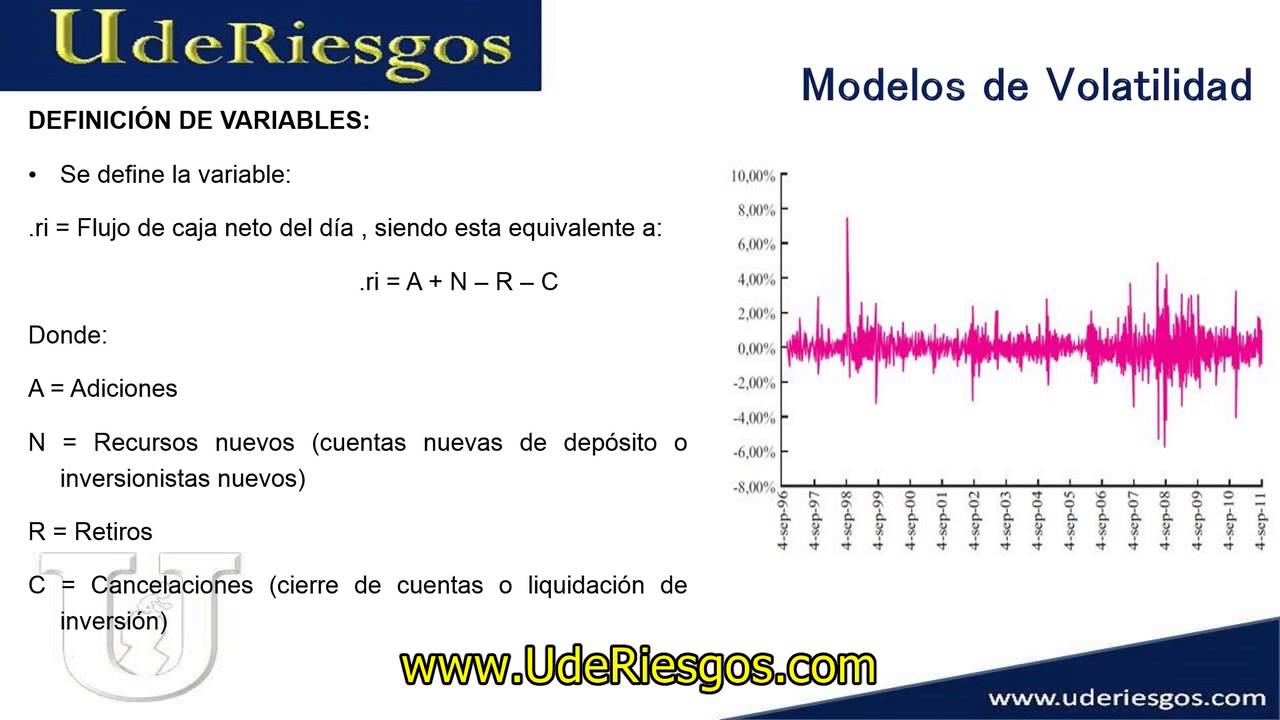 UdeRiesgos

Modelos de Volatilidad

DEFINICIÓN DE VARIABLES:

• Se define la variable:

.ri = Flujo de caja neto del día , siendo esta equivalente a:

.ri = A + N – R – C

Donde:

A = Adiciones

N = Recursos nuevos (cuentas nuevas de depósito o inversionistas nuevos)

R = Retiros

C = Cancelaciones (cierre de cuentas o liquidación de inversión)

10,00%
8,00%
6,00%
4,00%
2,00%
0,00%
-2,00%
-4,00%
-6,00%
-8,00%

4-sep-96 4-sep-97 4-sep-98 4-sep-99 4-sep-00 4-sep-01 4-sep-02 4-sep-03 4-sep-04 4-sep-05 4-sep-06 4-sep-07 4-sep-08 4-sep-09 4-sep-10 4-sep-11

www.UdeRiesgos.com

www.uderiesgos.com